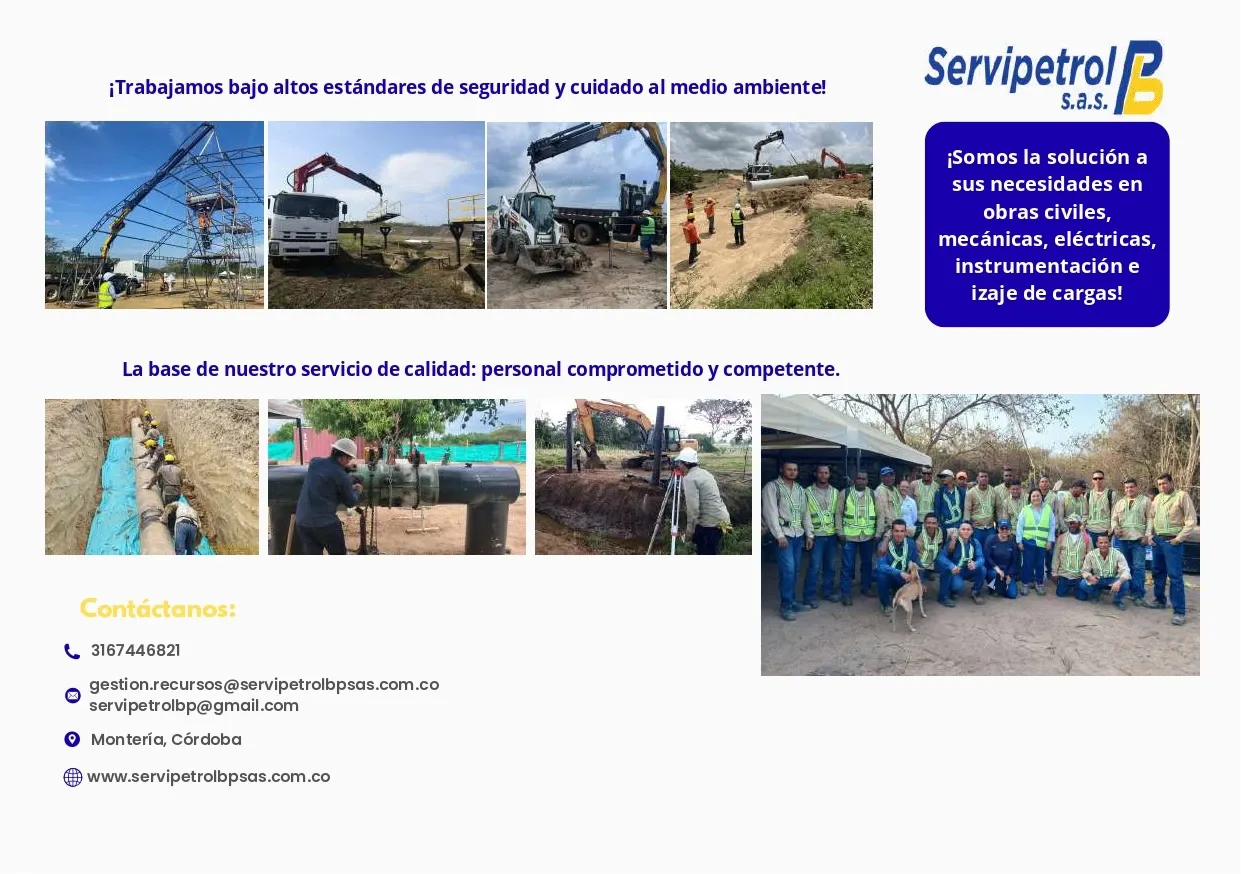 ¡Trabajamos bajo altos estándares de seguridad y cuidado al medio ambiente!

Servipetrol BP S.A.S.

¡Somos la solución a sus necesidades en obras civiles, mecánicas, eléctricas, instrumentación e izaje de cargas!

La base de nuestro servicio de calidad: personal comprometido y competente.

Contáctanos:

3167446821

gestion.recursos@servipetrolbpsas.com.co
servipetrolbp@gmail.com

Montería, Córdoba

www.servipetrolbpsas.com.co